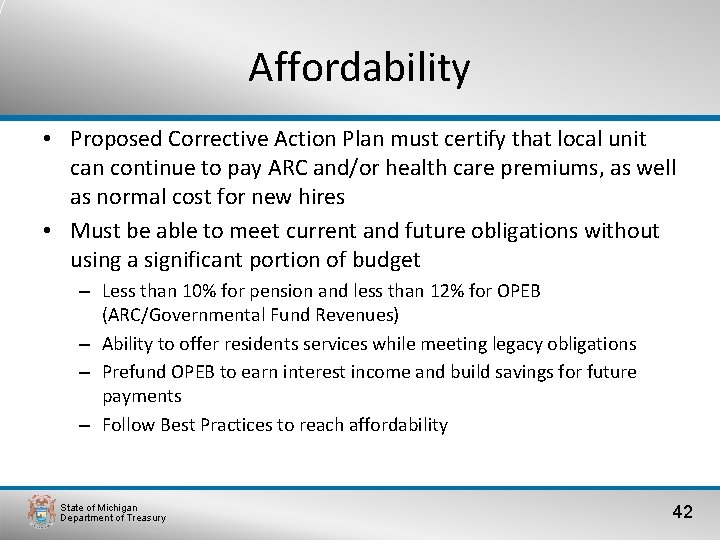 Affordability

• Proposed Corrective Action Plan must certify that local unit can continue to pay ARC and/or health care premiums, as well as normal cost for new hires

• Must be able to meet current and future obligations without using a significant portion of budget

– Less than 10% for pension and less than 12% for OPEB (ARC/Governmental Fund Revenues)

– Ability to offer residents services while meeting legacy obligations

– Prefund OPEB to earn interest income and build savings for future payments

– Follow Best Practices to reach affordability

State of Michigan
Department of Treasury

42